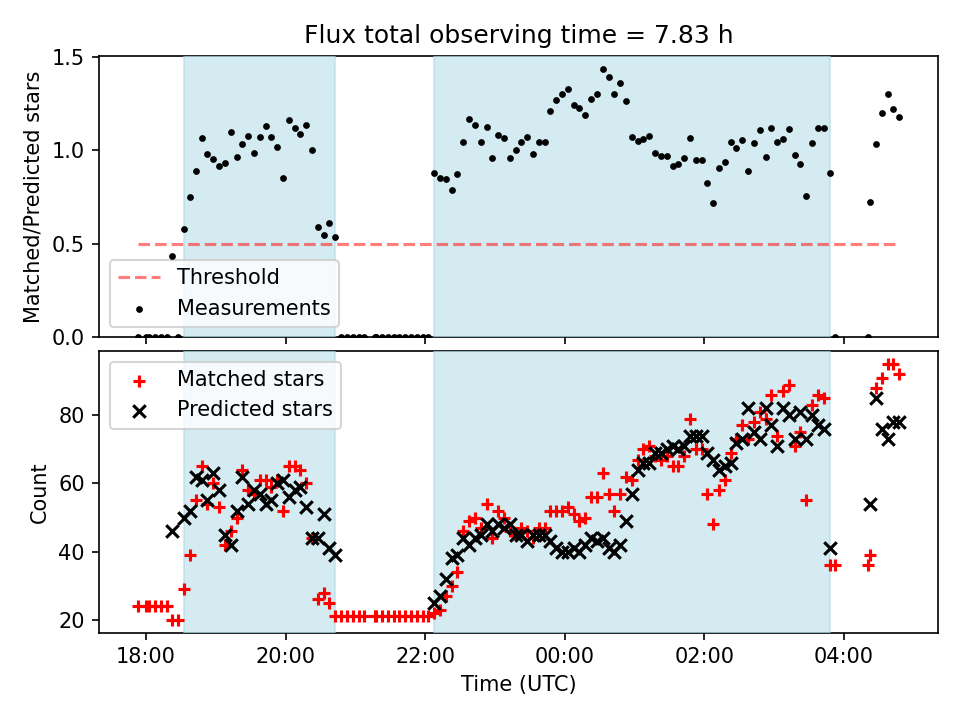 Flux total observing time = 7.83 h

Matched/Predicted stars

1.5
1.0
0.5
0.0

Threshold
Measurements

Matched stars
Predicted stars

Count

80
60
40
20

18:00
20:00
22:00
00:00
02:00
04:00

Time (UTC)